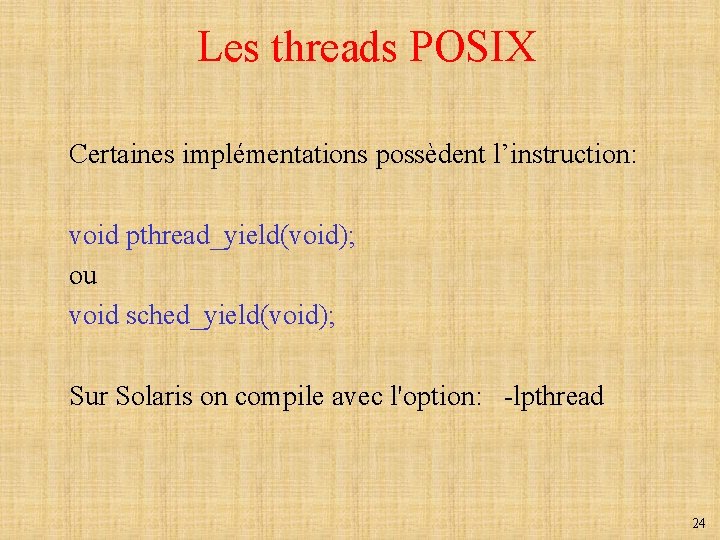 Les threads POSIX

Certaines implémentations possèdent l’instruction:

void pthread_yield(void);
ou
void sched_yield(void);

Sur Solaris on compile avec l'option: -lpthread

24